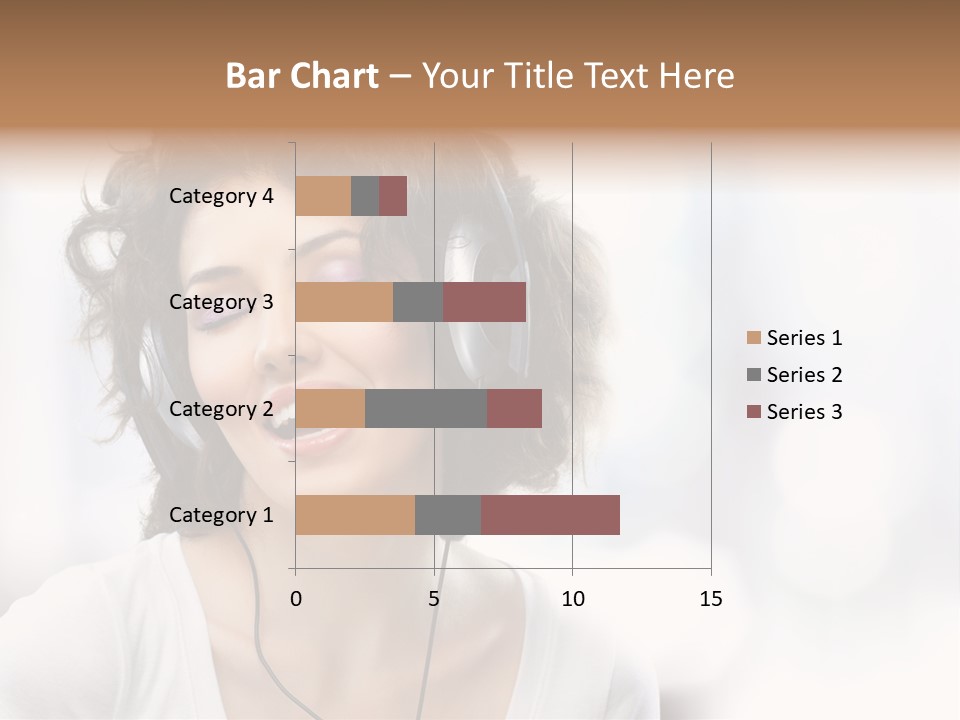 Bar Chart – Your Title Text Here

Category 4
Category 3
Category 2
Category 1

0
5
10
15

Series 1
Series 2
Series 3